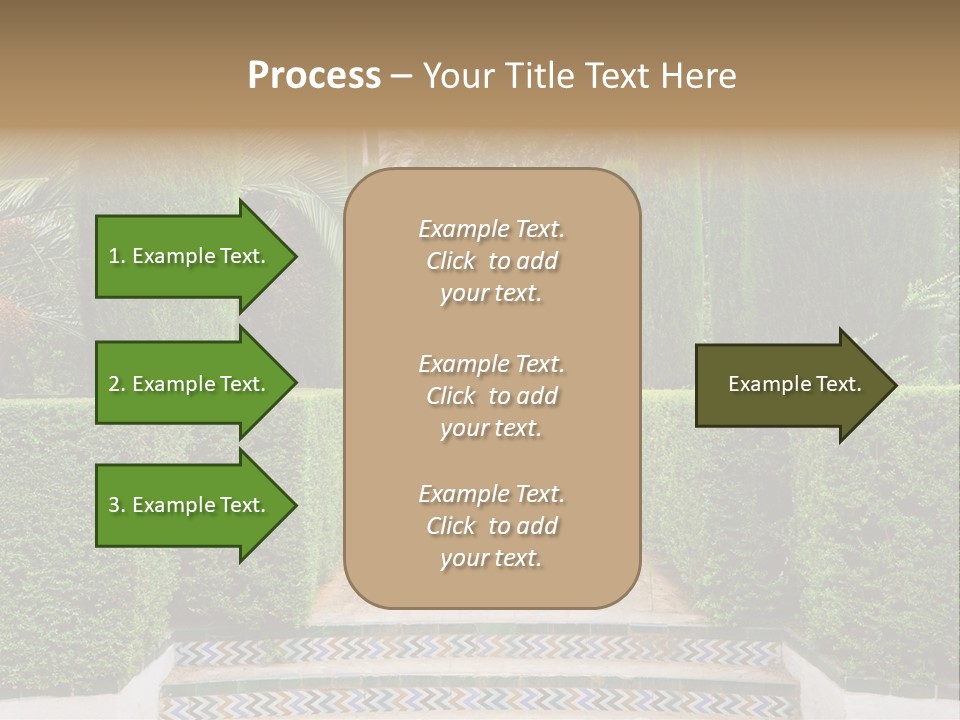 Process – Your Title Text Here

1. Example Text.

2. Example Text.

3. Example Text.

Example Text. Click to add your text.

Example Text. Click to add your text.

Example Text. Click to add your text.

Example Text.